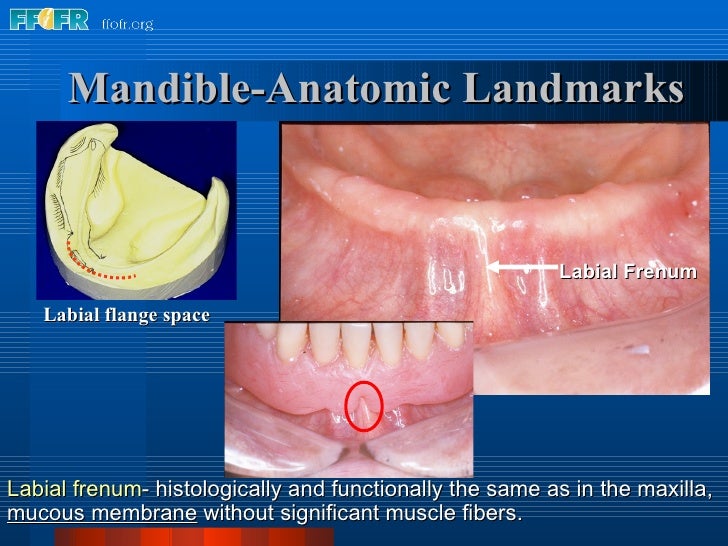 FFOFR ffofr.org

Mandible-Anatomic Landmarks

Labial flange space

Labial Frenum

Labial frenum- histologically and functionally the same as in the maxilla, mucous membrane without significant muscle fibers.